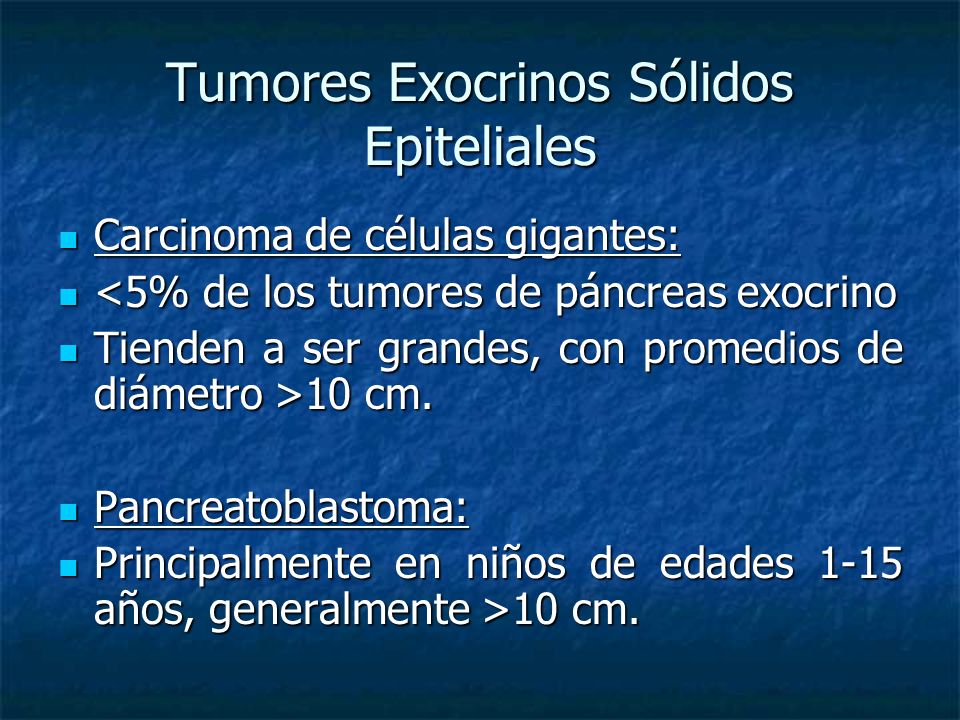 Tumores Exocrinos Sólidos Epiteliales

- Carcinoma de células gigantes:
- <5% de los tumores de páncreas exocrino
- Tienden a ser grandes, con promedios de diámetro >10 cm.

- Pancreatoblastoma:
- Principalmente en niños de edades 1-15 años, generalmente >10 cm.